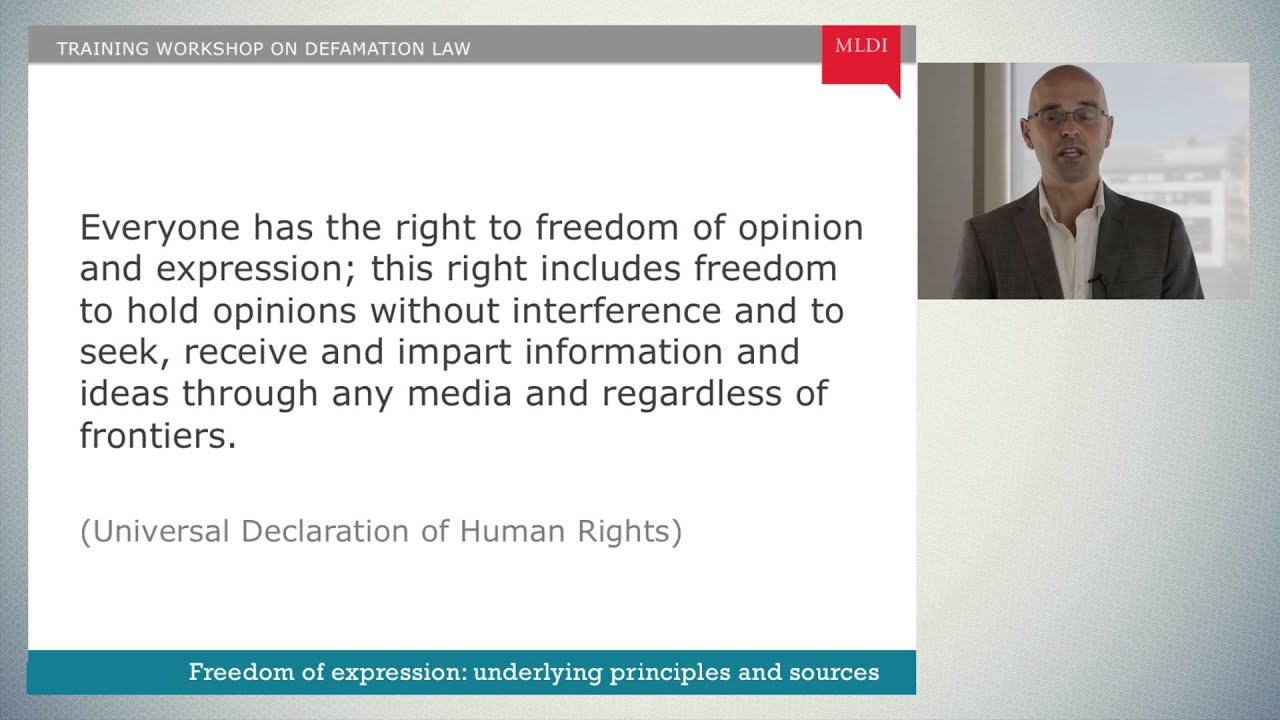 TRAINING WORKSHOP ON DEFAMATION LAW

MLDI

Everyone has the right to freedom of opinion and expression; this right includes freedom to hold opinions without interference and to seek, receive and impart information and ideas through any media and regardless of frontiers.

(Universal Declaration of Human Rights)

Freedom of expression: underlying principles and sources